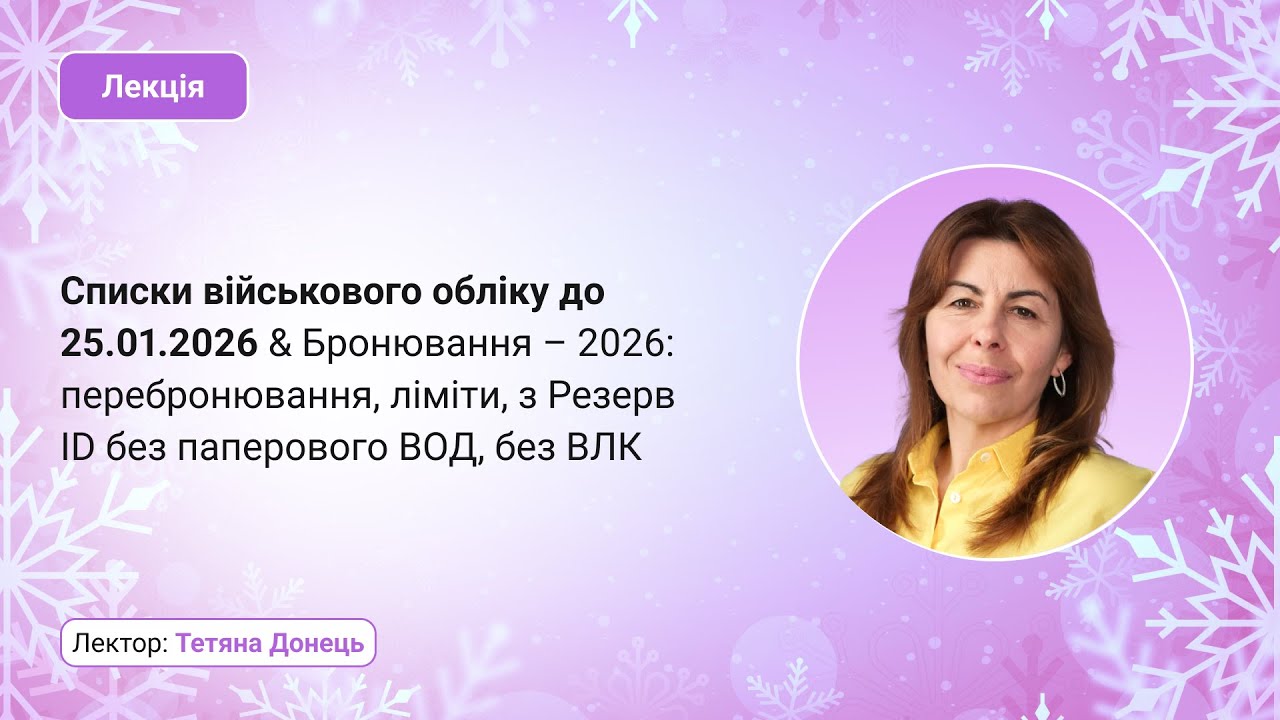 Лекція

Списки військового обліку до 25.01.2026 & Бронювання – 2026: перебронювання, ліміти, з Резерв ID без паперового ВОД, без ВЛК

Лектор: Тетяна Донець